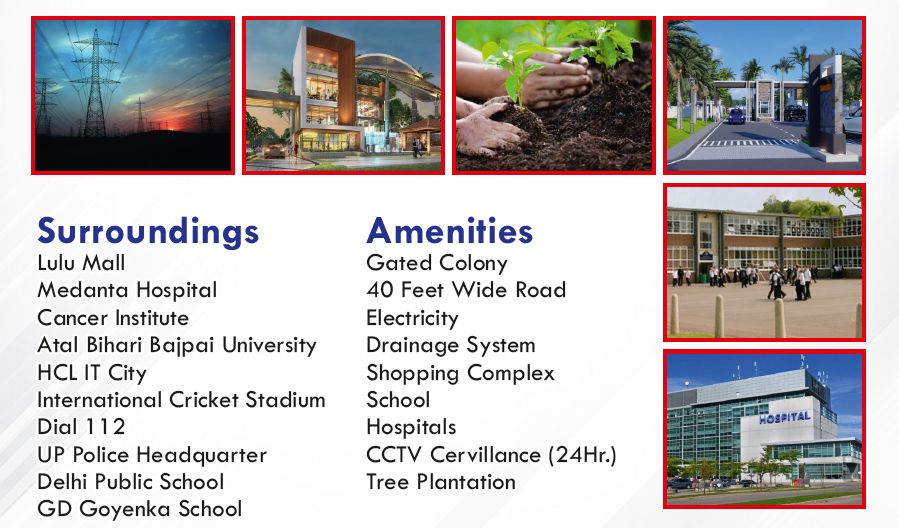 Surroundings
Lulu Mall
Medanta Hospital
Cancer Institute
Atal Bihari Bajpai University
HCL IT City
International Cricket Stadium
Dial 112
UP Police Headquarter
Delhi Public School
GD Goyenka School

Amenities
Gated Colony
40 Feet Wide Road
Electricity
Drainage System
Shopping Complex
School
Hospitals
CCTV Cervillance (24Hr.)
Tree Plantation

HOSPITAL